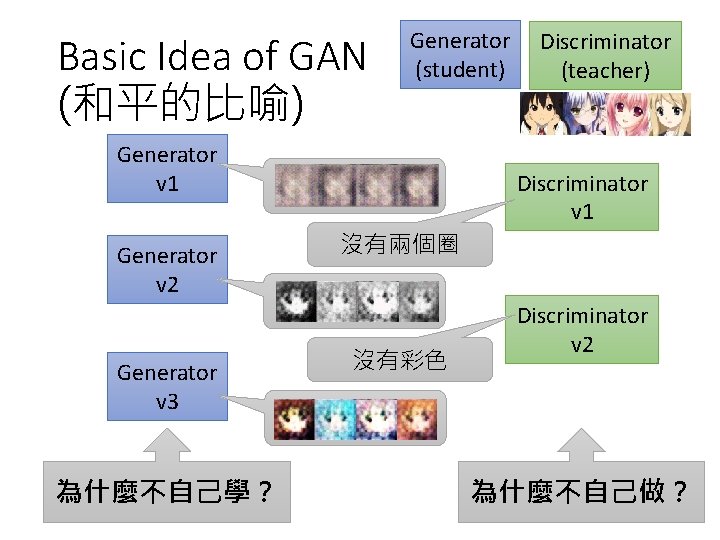 Basic Idea of GAN
(和平的比喻)

Generator
(student)

Discriminator
(teacher)

Generator
v1

Discriminator
v1

沒有兩個圈

Generator
v2

Discriminator
v2

沒有彩色

Generator
v3

為什麼不自己學？

為什麼不自己做？